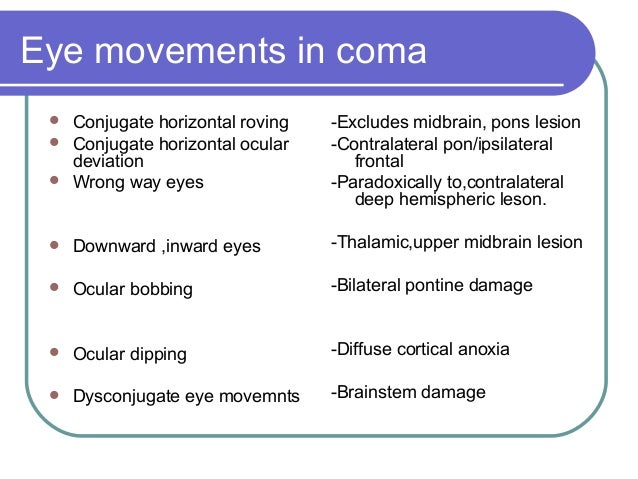 Eye movements in coma

- Conjugate horizontal roving
- Conjugate horizontal ocular deviation
- Wrong way eyes
- Downward ,inward eyes
- Ocular bobbing
- Ocular dipping
- Dysconjugate eye movemnts

-Excludes midbrain, pons lesion
-Contralateral pon/ipsilateral frontal
-Paradoxically to,contralateral deep hemispheric leson.
-Thalamic,upper midbrain lesion
-Bilateral pontine damage
-Diffuse cortical anoxia
-Brainstem damage